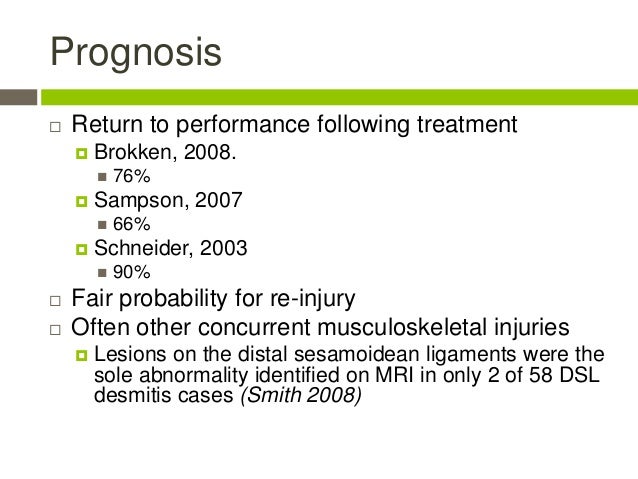 Prognosis

Return to performance following treatment

Brokken, 2008.

76%

Sampson, 2007

66%

Schneider, 2003

90%

Fair probability for re-injury

Often other concurrent musculoskeletal injuries

Lesions on the distal sesamoidean ligaments were the sole abnormality identified on MRI in only 2 of 58 DSL desmitis cases (Smith 2008)